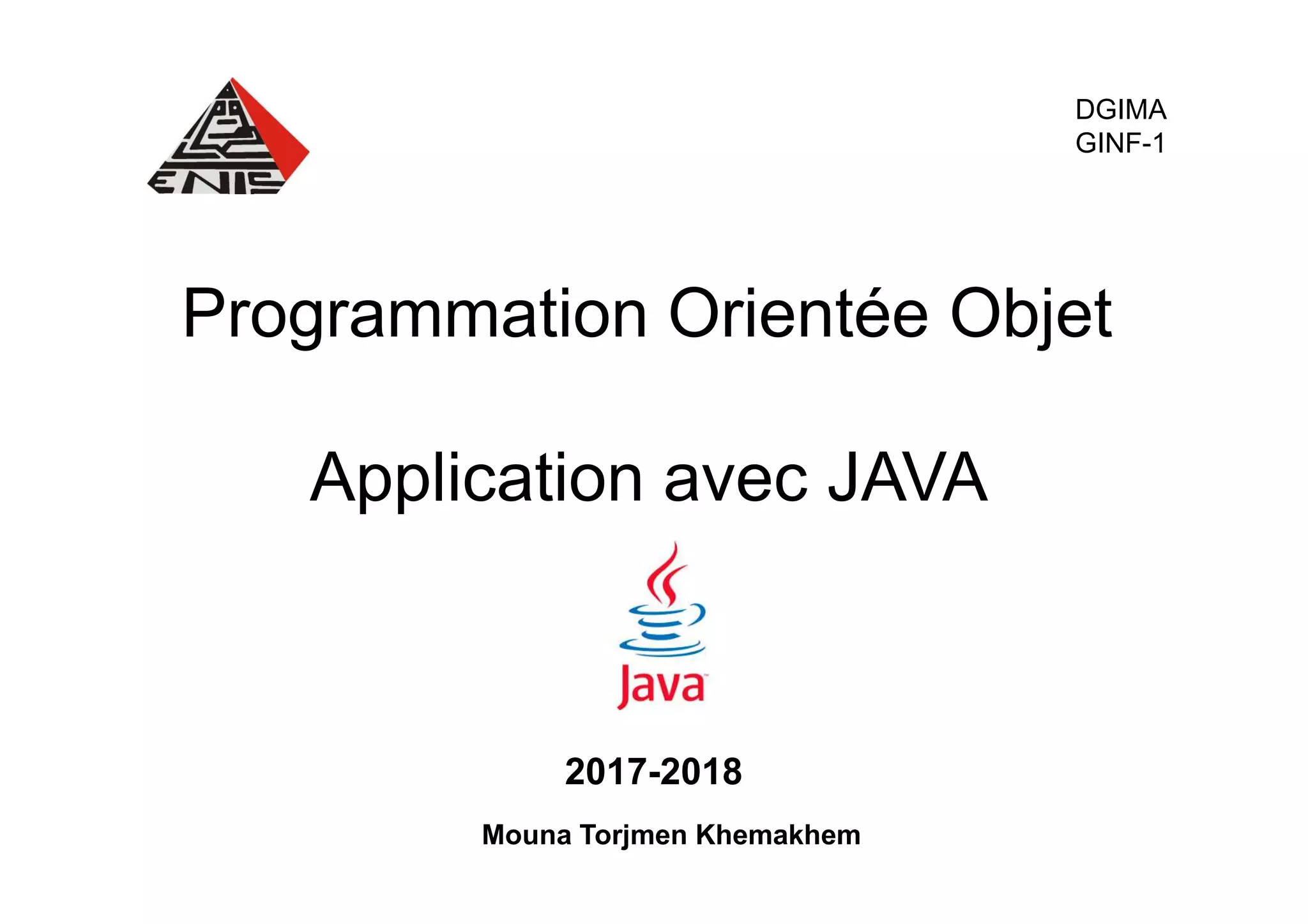 ENIS

DGIMA
GINF-1

Programmation Orientée Objet

Application avec JAVA

Java

2017-2018

Mouna Torjmen Khemakhem